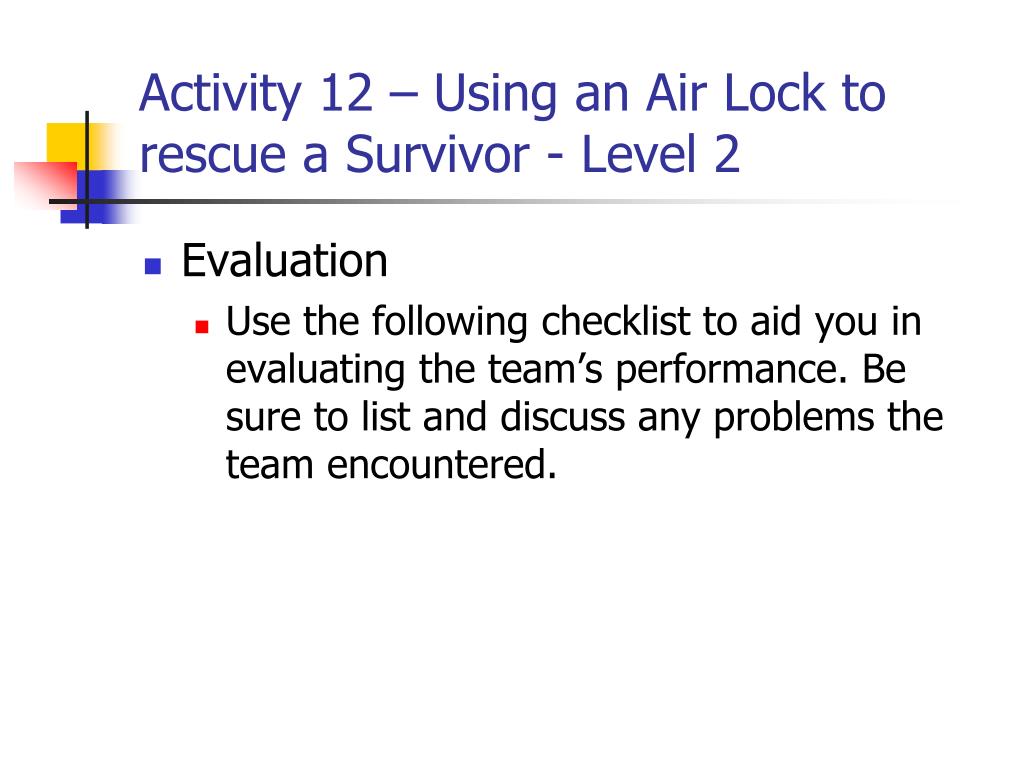 Activity 12 – Using an Air Lock to rescue a Survivor - Level 2

Evaluation

Use the following checklist to aid you in evaluating the team’s performance. Be sure to list and discuss any problems the team encountered.